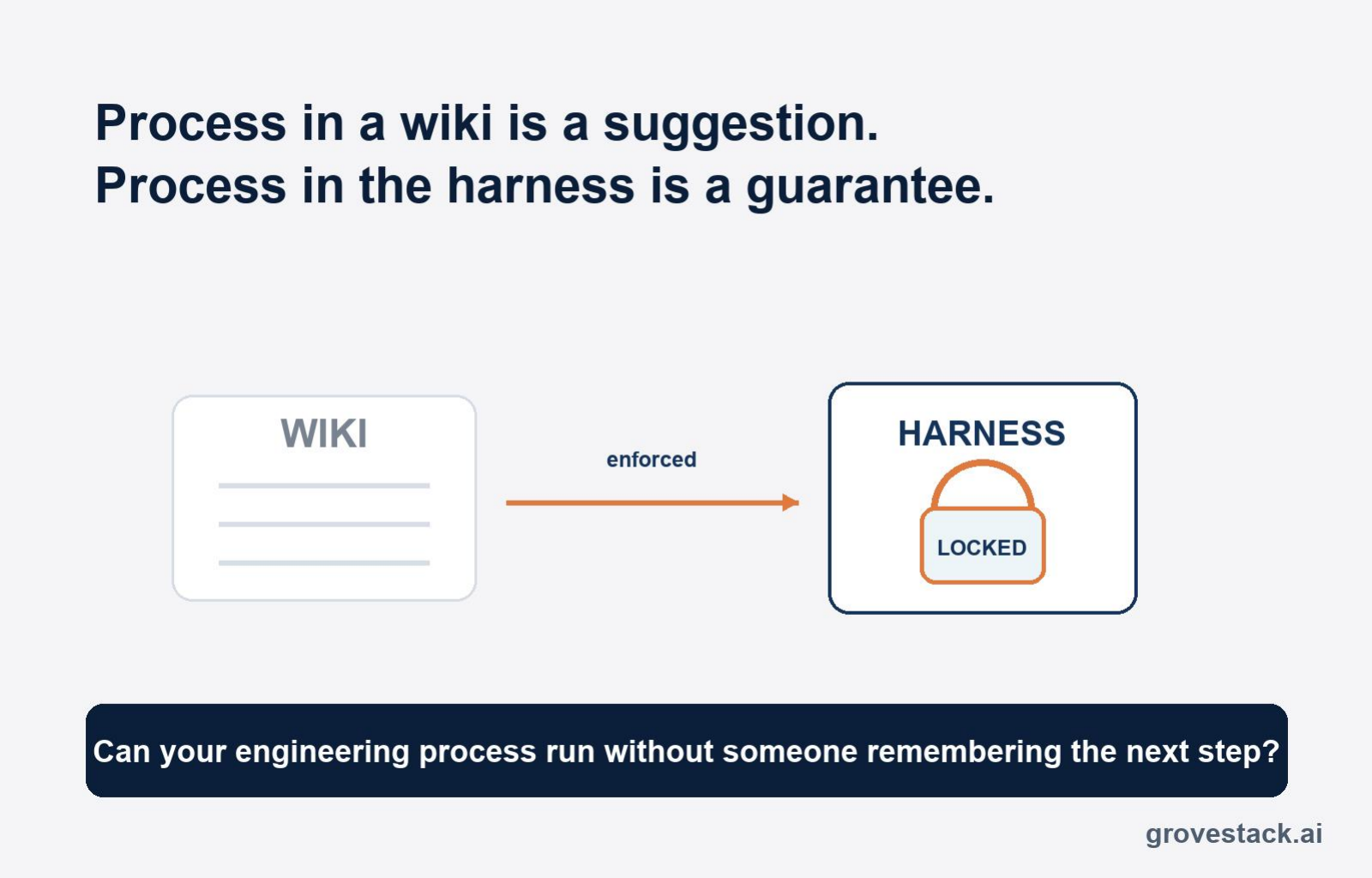 Process in a wiki is a suggestion.
Process in the harness is a guarantee.

WIKI

enforced

HARNESS

LOCKED

Can your engineering process run without someone remembering the next step?

grovestack.ai